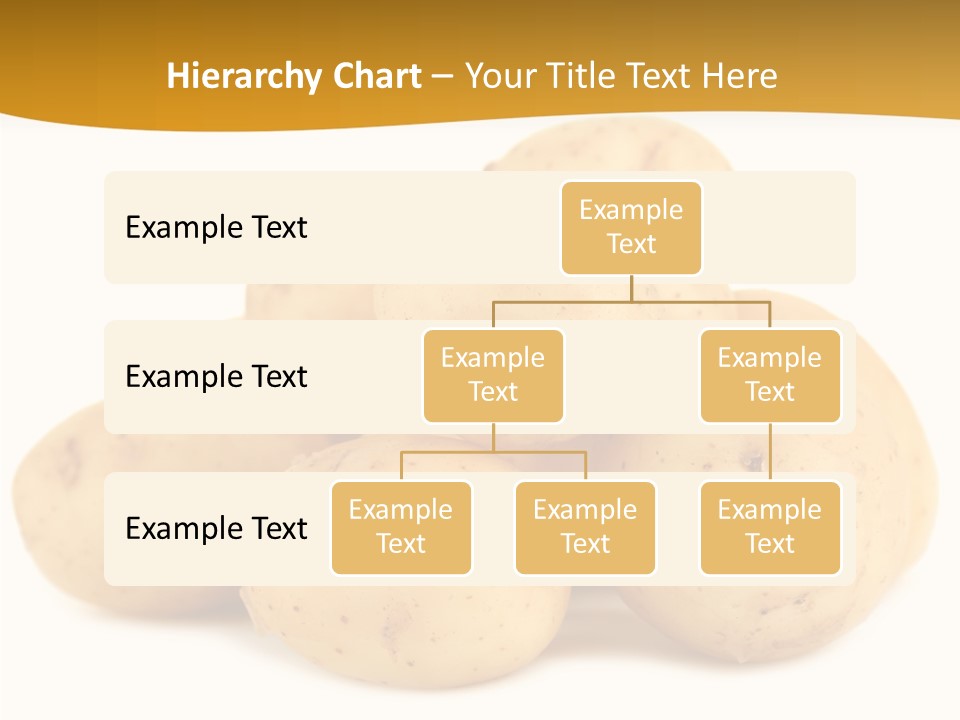 Hierarchy Chart – Your Title Text Here

Example Text

Example Text

Example Text

Example Text

Example Text

Example Text

Example Text

Example Text

Example Text